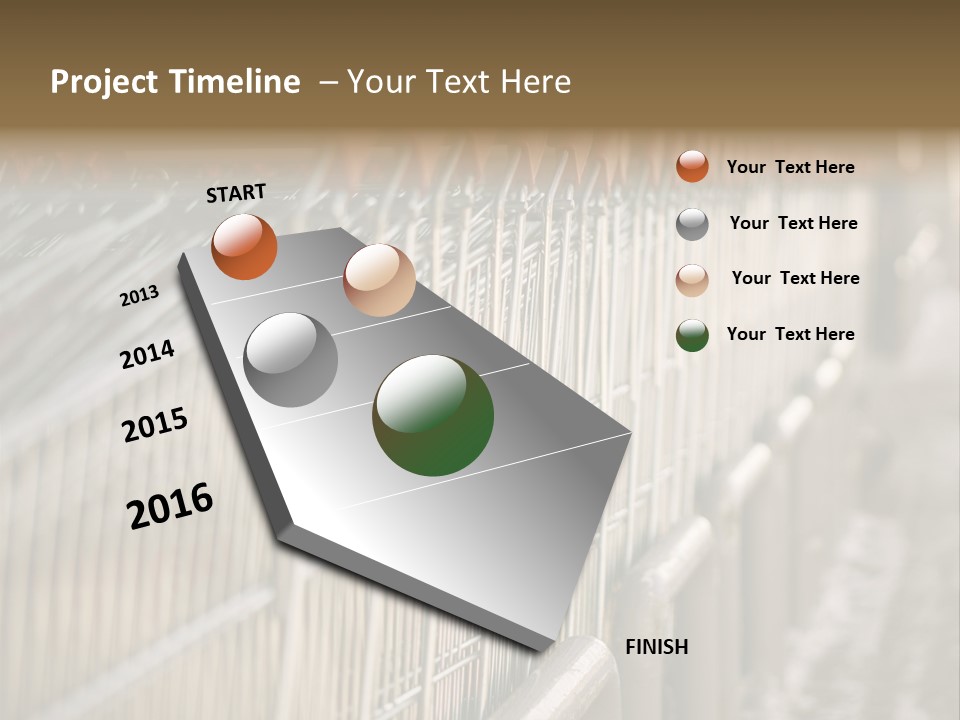 Project Timeline – Your Text Here

START

2013

2014

2015

2016

FINISH

Your Text Here

Your Text Here

Your Text Here

Your Text Here